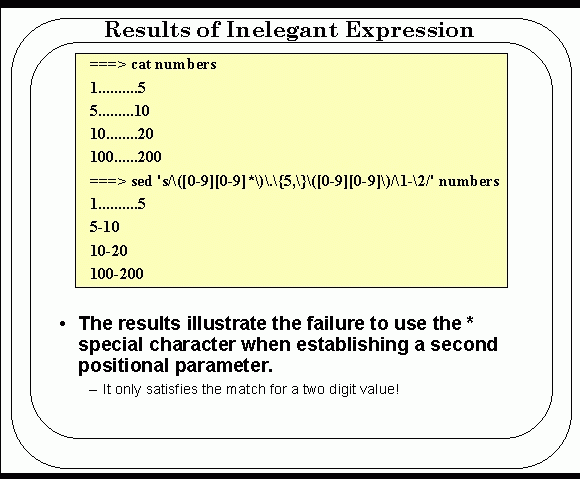 Results of Inelegant Expression

===> cat numbers
1.........5
5.........10
10........20
100......200
===> sed 's/\([0-9][0-9]*\)\.\{5,\}\([0-9][0-9]\)/\1-\2/' numbers
1.........5
5-10
10-20
100-200

• The results illustrate the failure to use the * special character when establishing a second positional parameter.
– It only satisfies the match for a two digit value!